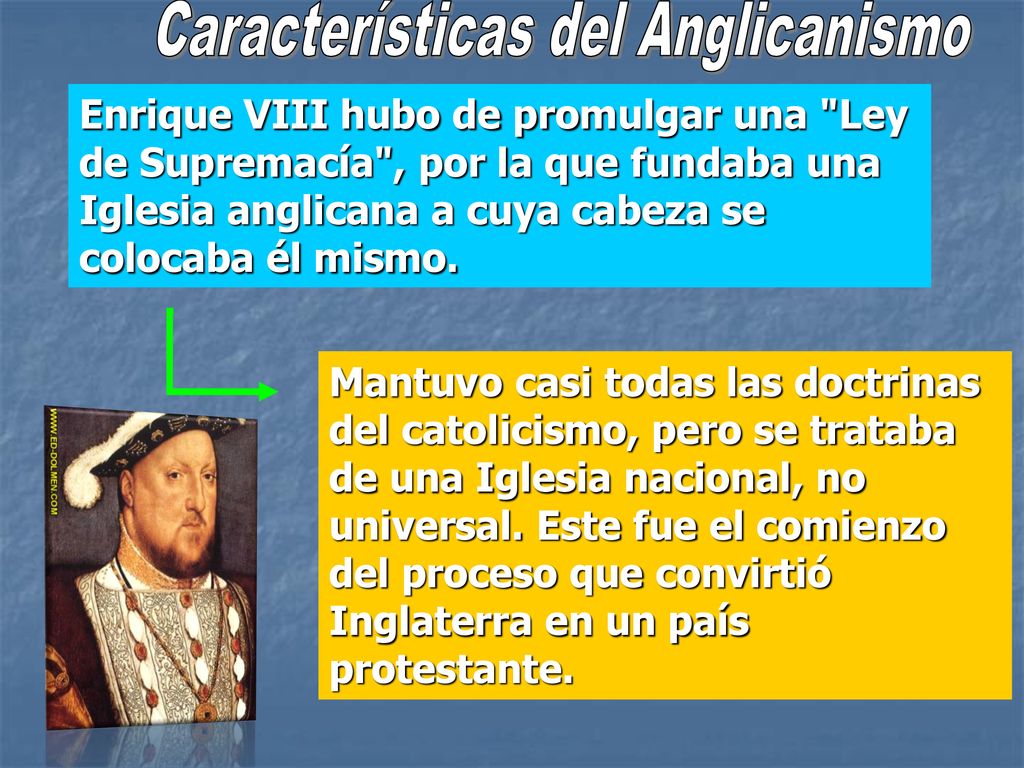 Características del Anglicanismo

Enrique VIII hubo de promulgar una "Ley de Supremacía", por la que fundaba una Iglesia anglicana a cuya cabeza se colocaba él mismo.

WWW.ED-DOLMEN.COM

Mantuvo casi todas las doctrinas del catolicismo, pero se trataba de una Iglesia nacional, no universal. Este fue el comienzo del proceso que convirtió Inglaterra en un país protestante.